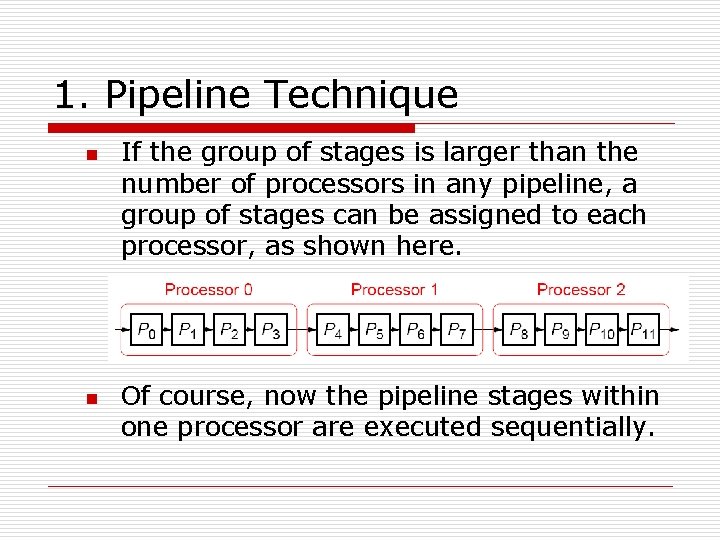 1. Pipeline Technique

If the group of stages is larger than the number of processors in any pipeline, a group of stages can be assigned to each processor, as shown here.

Processor 0

$P_0$ $P_1$ $P_2$ $P_3$

Processor 1

$P_4$ $P_5$ $P_6$ $P_7$

Processor 2

$P_8$ $P_9$ $P_{10}$ $P_{11}$

Of course, now the pipeline stages within one processor are executed sequentially.